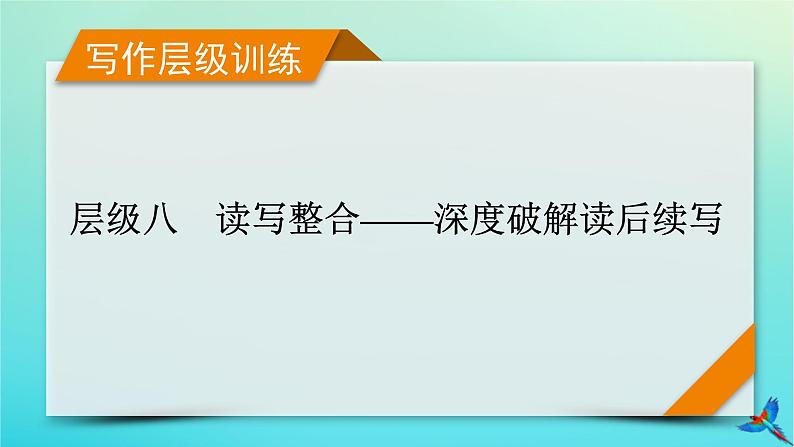 写作层级训练

层级八　读写整合——深度破解读后续写